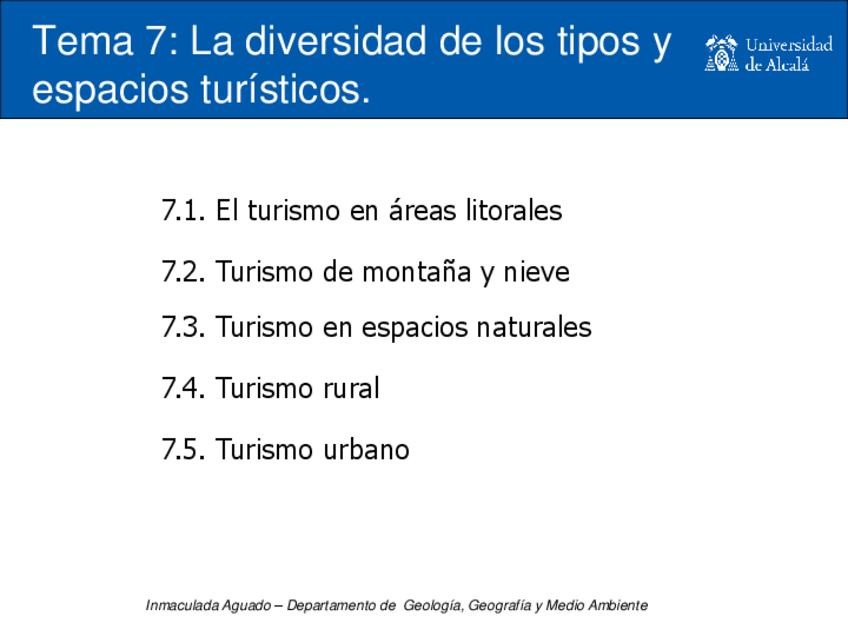 Tema 7: La diversidad de los tipos y espacios turísticos.

Universidad de Alcalá

7.1. El turismo en áreas litorales

7.2. Turismo de montaña y nieve

7.3. Turismo en espacios naturales

7.4. Turismo rural

7.5. Turismo urbano

Inmaculada Aguado – Departamento de Geología, Geografía y Medio Ambiente